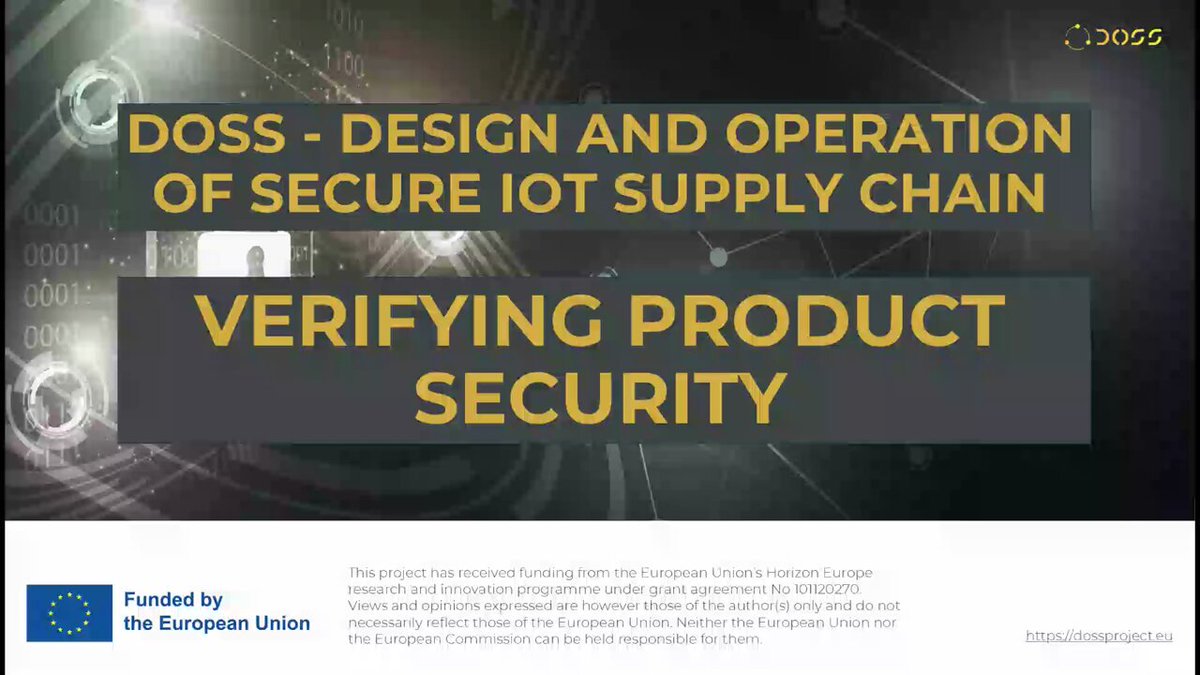 DOSS

DOSS - DESIGN AND OPERATION OF SECURE IOT SUPPLY CHAIN

VERIFYING PRODUCT SECURITY

Funded by
the European Union

This project has received funding from the European Union's Horizon Europe research and innovation programme under grant agreement No 101120270. Views and opinions expressed are however those of the author(s) only and do not necessarily reflect those of the European Union. Neither the European Union nor the European Commission can be held responsible for them.

https://dossproject.eu